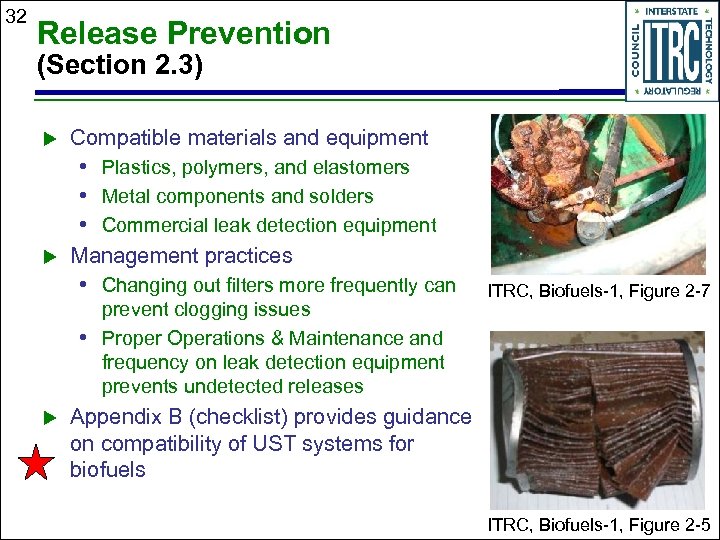 32

Release Prevention
(Section 2.3)

INTERSTATE TECHNOLOGY REGULATORY COUNCIL
ITRC

▶ Compatible materials and equipment
• Plastics, polymers, and elastomers
• Metal components and solders
• Commercial leak detection equipment
▶ Management practices
• Changing out filters more frequently can prevent clogging issues
• Proper Operations & Maintenance and frequency on leak detection equipment prevents undetected releases
▶ Appendix B (checklist) provides guidance on compatibility of UST systems for biofuels

ITRC, Biofuels-1, Figure 2-7

ITRC, Biofuels-1, Figure 2-5